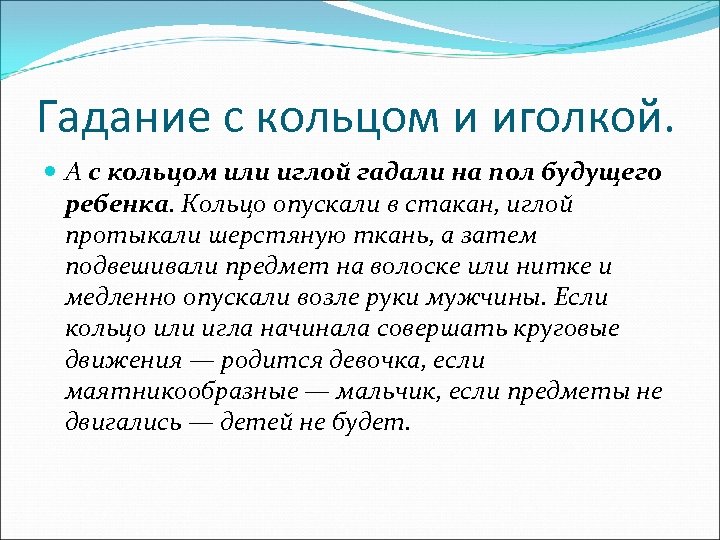 Гадание с кольцом и иголкой.

А с кольцом или иглой гадали на пол будущего ребенка. Кольцо опускали в стакан, иглой протыкали шерстяную ткань, а затем подвешивали предмет на волоске или нитке и медленно опускали возле руки мужчины. Если кольцо или игла начинала совершать круговые движения — родится девочка, если маятникообразные — мальчик, если предметы не двигались — детей не будет.